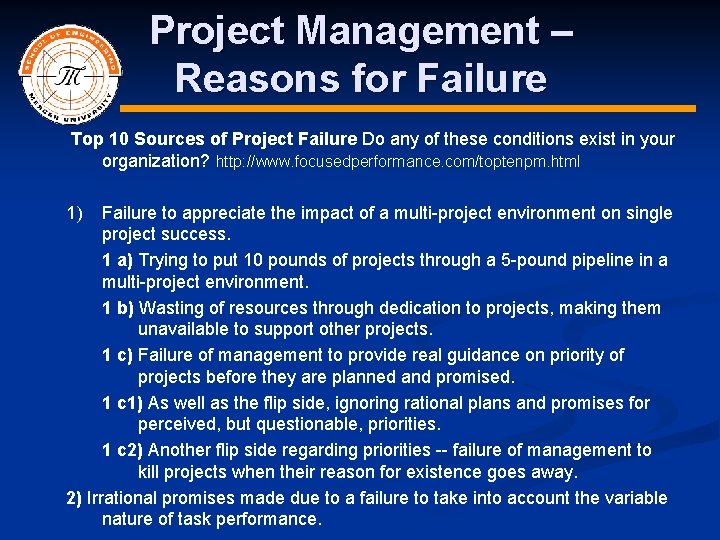 SCHOOL OF ENGINEERING
MERCER UNIVERSITY

Project Management – Reasons for Failure

Top 10 Sources of Project Failure Do any of these conditions exist in your organization? http://www.focusedperformance.com/toptenpm.html

1) Failure to appreciate the impact of a multi-project environment on single project success.

1 a) Trying to put 10 pounds of projects through a 5-pound pipeline in a multi-project environment.

1 b) Wasting of resources through dedication to projects, making them unavailable to support other projects.

1 c) Failure of management to provide real guidance on priority of projects before they are planned and promised.

1 c1) As well as the flip side, ignoring rational plans and promises for perceived, but questionable, priorities.

1 c2) Another flip side regarding priorities -- failure of management to kill projects when their reason for existence goes away.

2) Irrational promises made due to a failure to take into account the variable nature of task performance.